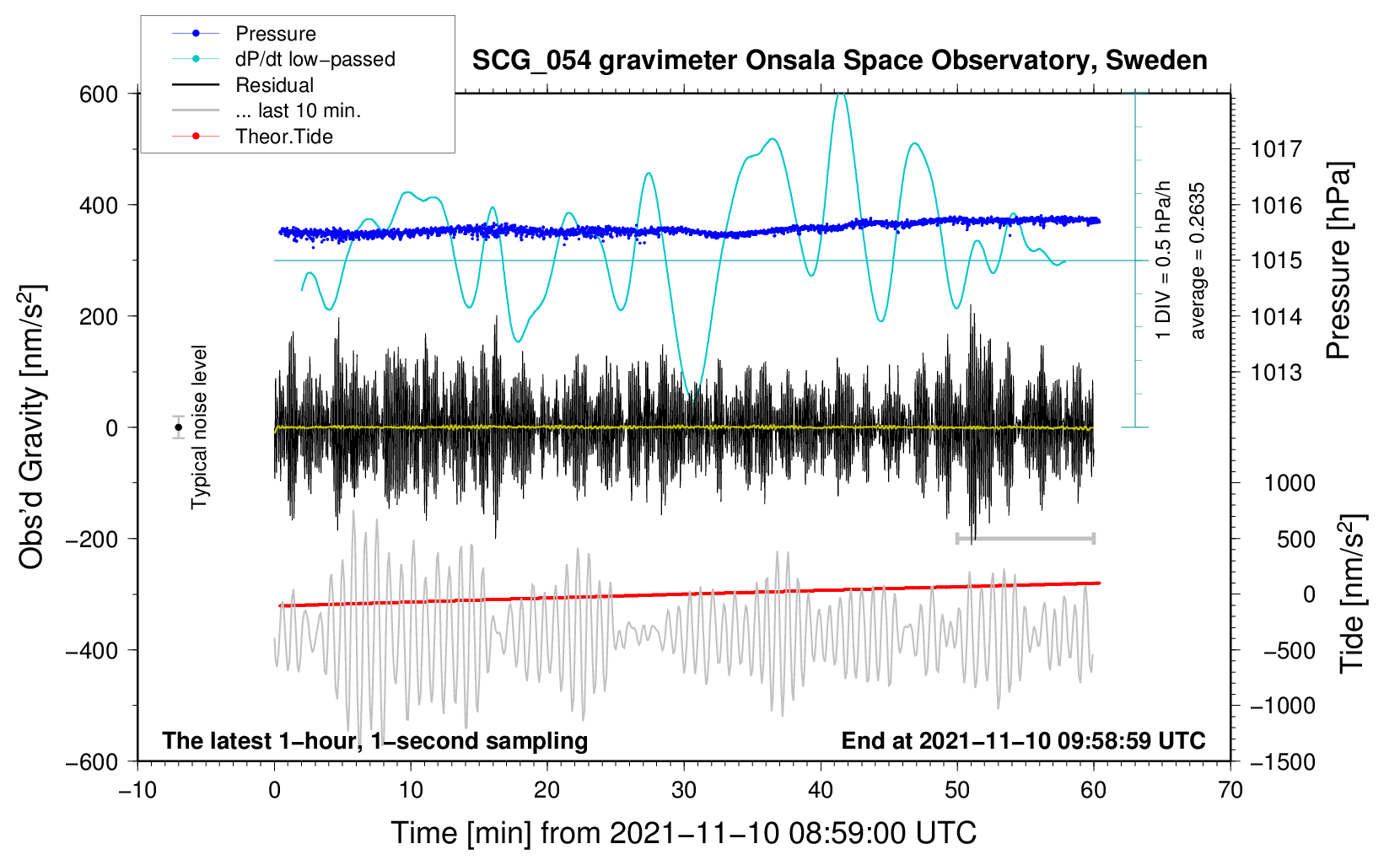 Pressure
dP/dt low−passed
Residual
... last 10 min.
Theor.Tide

SCG_054 gravimeter Onsala Space Observatory, Sweden

600
400
200
0
−200
−400
−600

Obs'd Gravity [nm/s$^2$]

Typical noise level

1 DIV = 0.5 hPa/h
average = 0.2635

1017
1016
1015
1014
1013

Pressure [hPa]

1000
500
0
−500
−1000
−1500

Tide [nm/s$^2$]

The latest 1−hour, 1−second sampling
End at 2021−11−10 09:58:59 UTC

−10
0
10
20
30
40
50
60
70

Time [min] from 2021−11−10 08:59:00 UTC